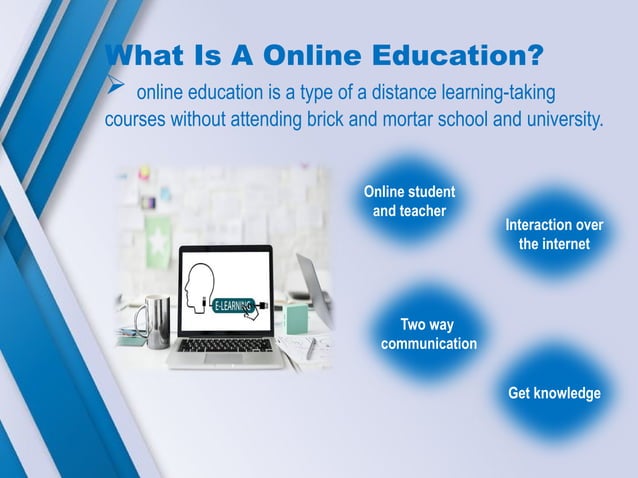 What Is A Online Education?

➢ online education is a type of a distance learning-taking courses without attending brick and mortar school and university.

E-LEARNING

Online student and teacher

Interaction over the internet

Two way communication

Get knowledge